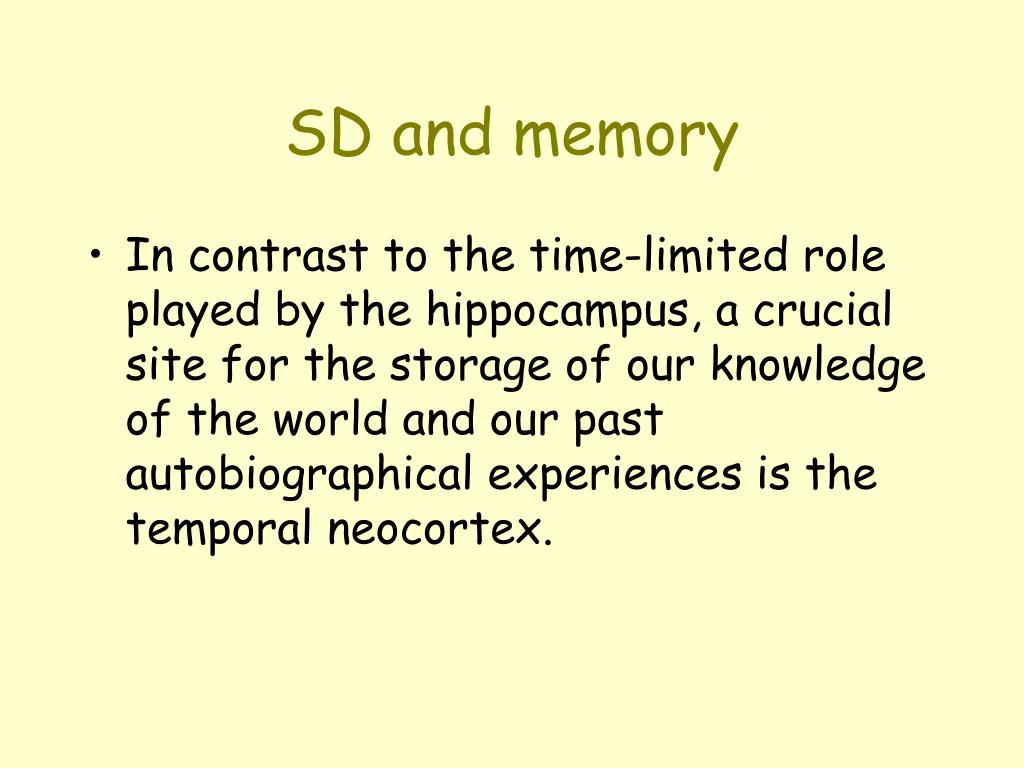 SD and memory

• In contrast to the time-limited role played by the hippocampus, a crucial site for the storage of our knowledge of the world and our past autobiographical experiences is the temporal neocortex.